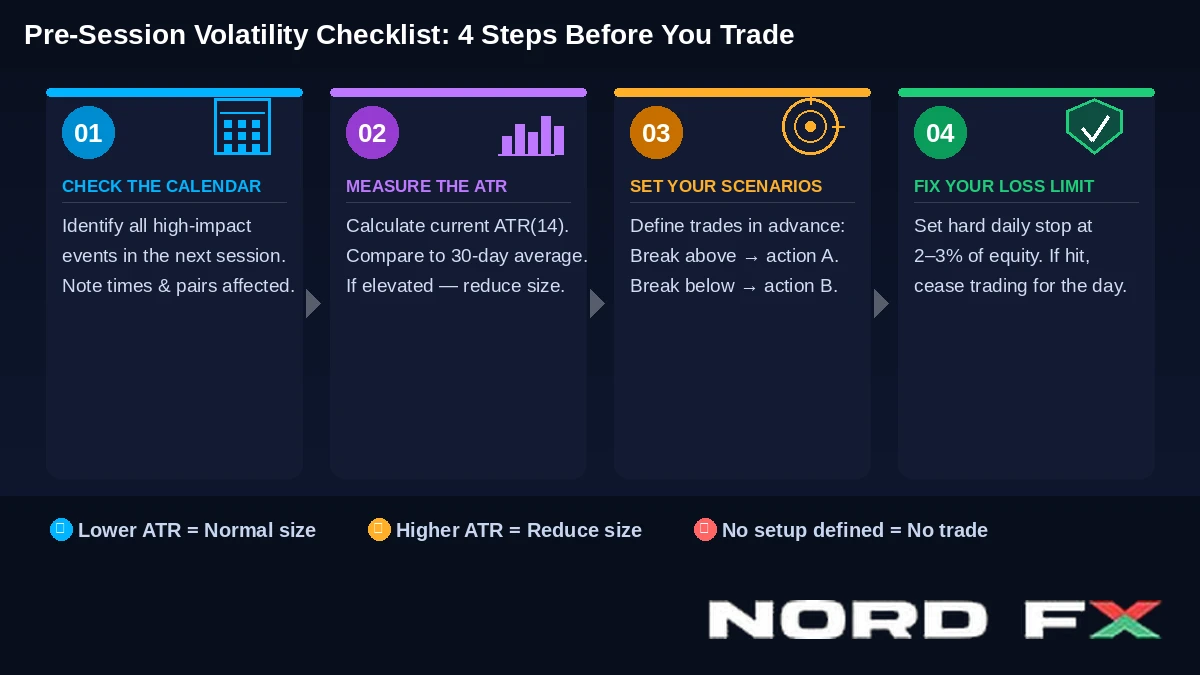 Pre-Session Volatility Checklist: 4 Steps Before You Trade

01

CHECK THE CALENDAR

Identify all high-impact events in the next session. Note times & pairs affected.

02

MEASURE THE ATR

Calculate current ATR(14). Compare to 30-day average. If elevated — reduce size.

03

SET YOUR SCENARIOS

Define trades in advance: Break above → action A. Break below → action B.

04

FIX YOUR LOSS LIMIT

Set hard daily stop at 2–3% of equity. If hit, cease trading for the day.

Lower ATR = Normal size

Higher ATR = Reduce size

No setup defined = No trade

NORD FX